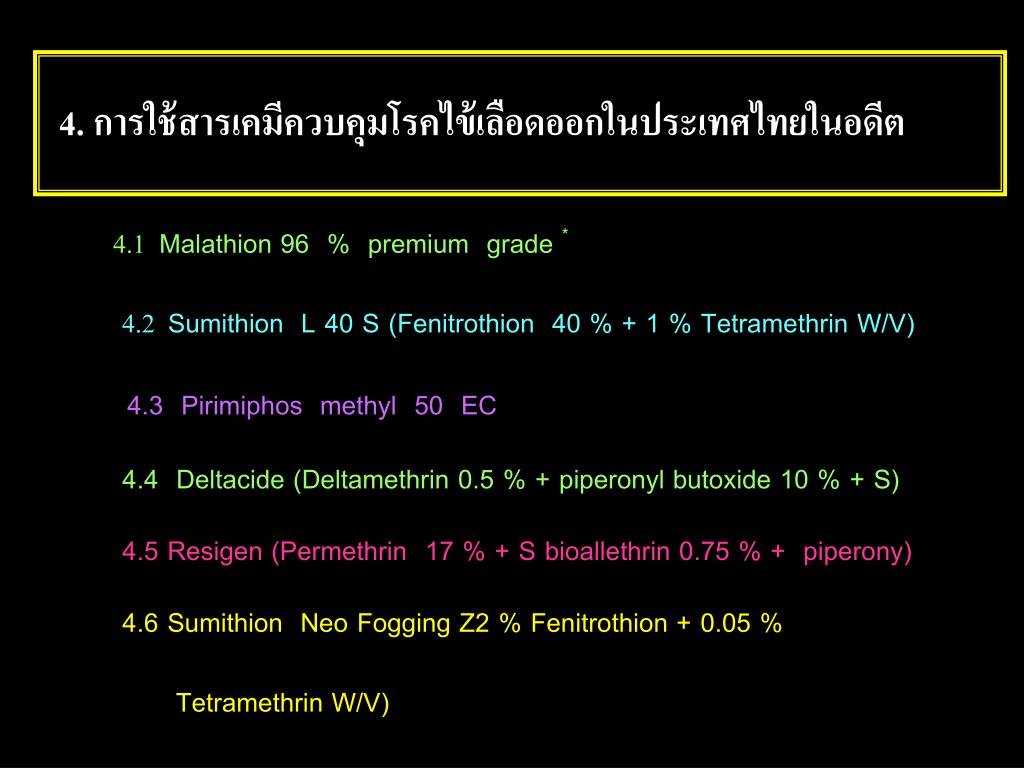 4. การใช้สารเคมีควบคุมโรคไข้เลือดออกในประเทศไทยในอดีต

4.1 Malathion 96 % premium grade *

4.2 Sumithion L 40 S (Fenitrothion 40 % + 1 % Tetramethrin W/V)

4.3 Pirimiphos methyl 50 EC

4.4 Deltacide (Deltamethrin 0.5 % + piperonyl butoxide 10 % + S)

4.5 Resigen (Permethrin 17 % + S bioallethrin 0.75 % + piperony)

4.6 Sumithion Neo Fogging Z2 % Fenitrothion + 0.05 %

Tetramethrin W/V)